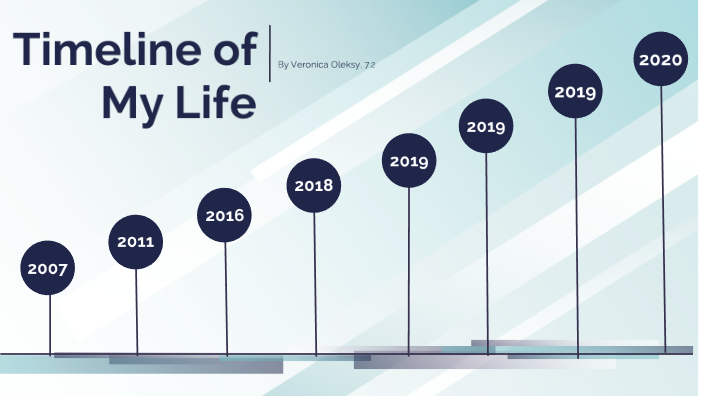 Timeline of My Life

By Veronica Oleksy, 7.2

2007

2011

2016

2018

2019

2019

2019

2020